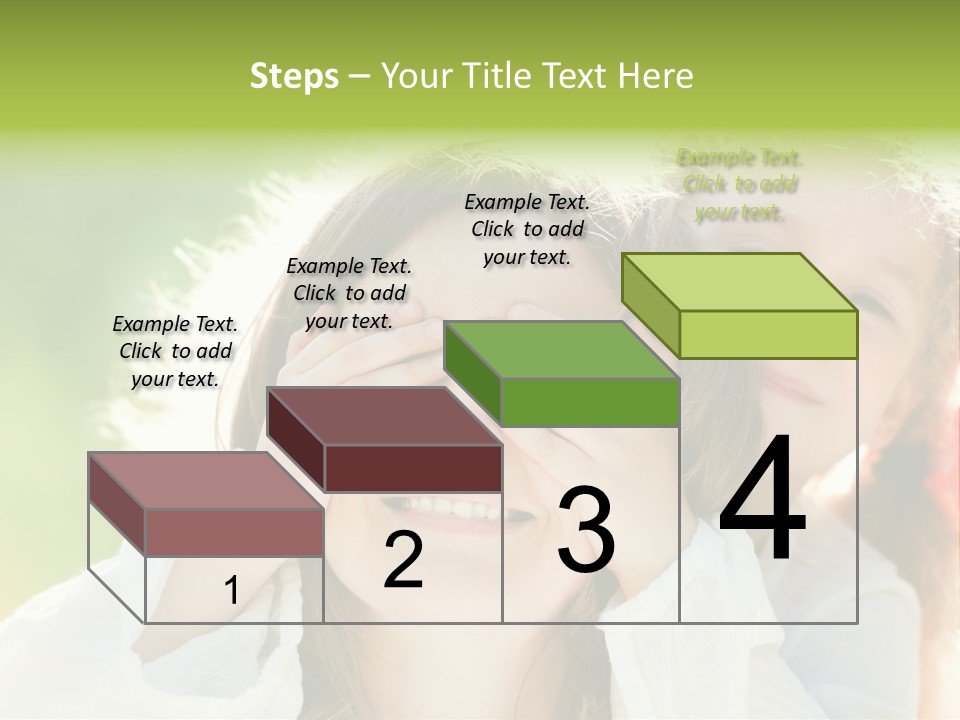 Steps – Your Title Text Here

Example Text. Click to add your text.

Example Text. Click to add your text.

Example Text. Click to add your text.

Example Text. Click to add your text.

1

2

3

4